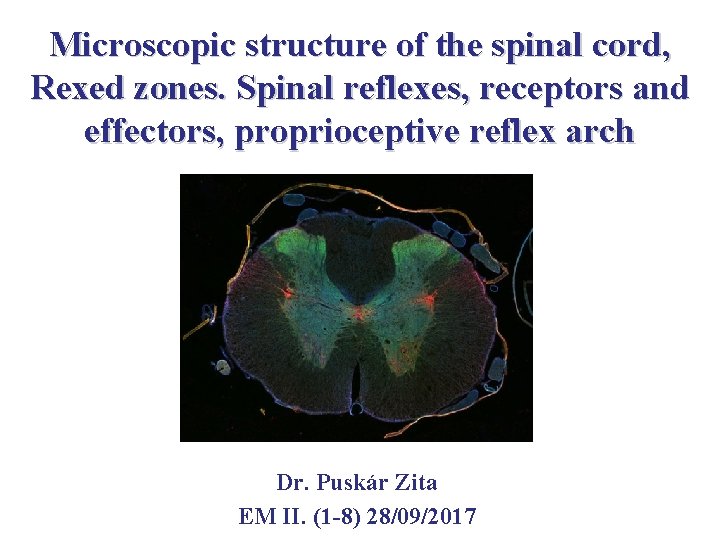 Microscopic structure of the spinal cord, Rexed zones. Spinal reflexes, receptors and effectors, proprioceptive reflex arch

Dr. Puskár Zita
EM II. (1-8) 28/09/2017